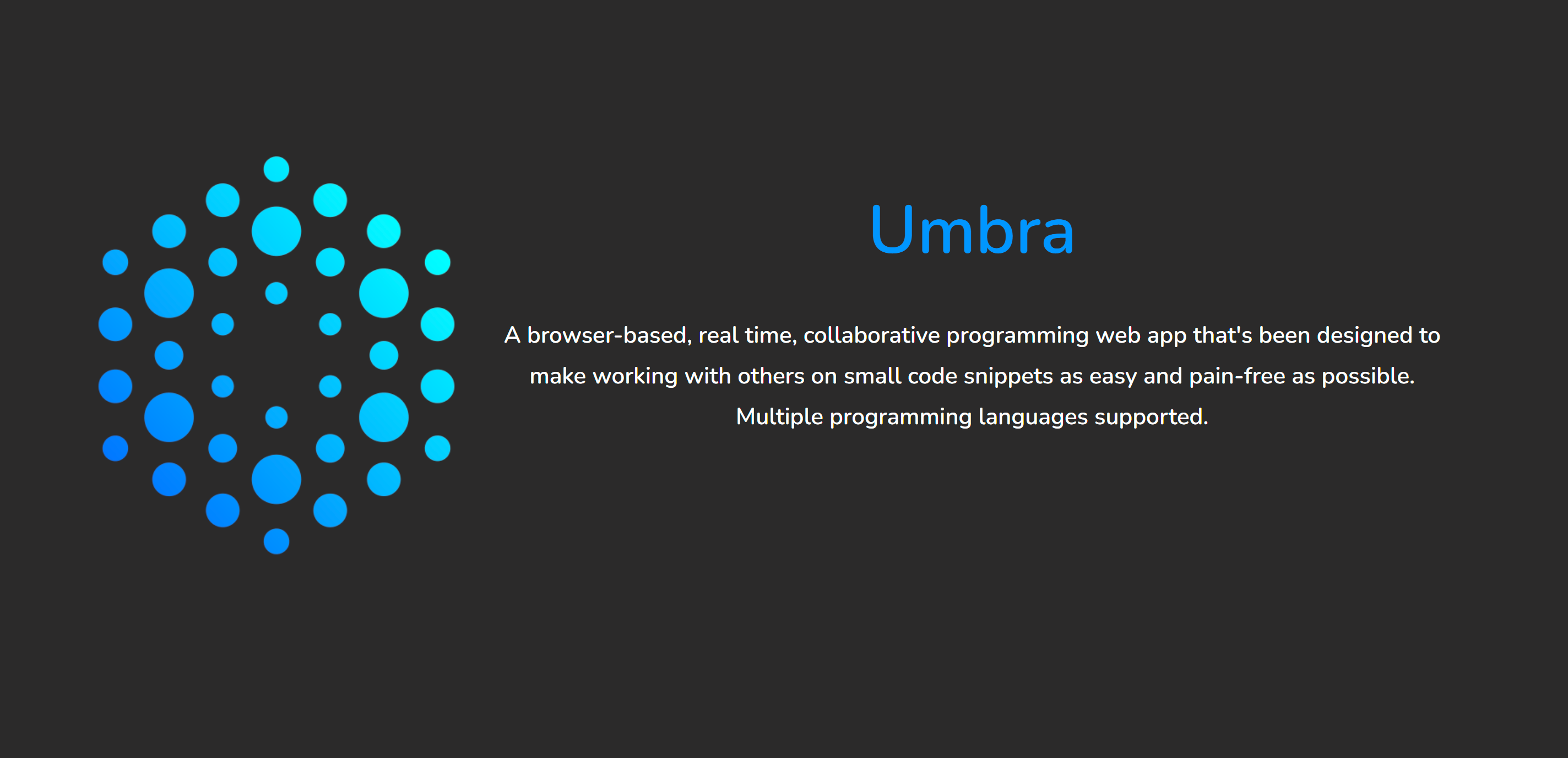 Umbra

A browser-based, real time, collaborative programming web app that's been designed to make working with others on small code snippets as easy and pain-free as possible. Multiple programming languages supported.